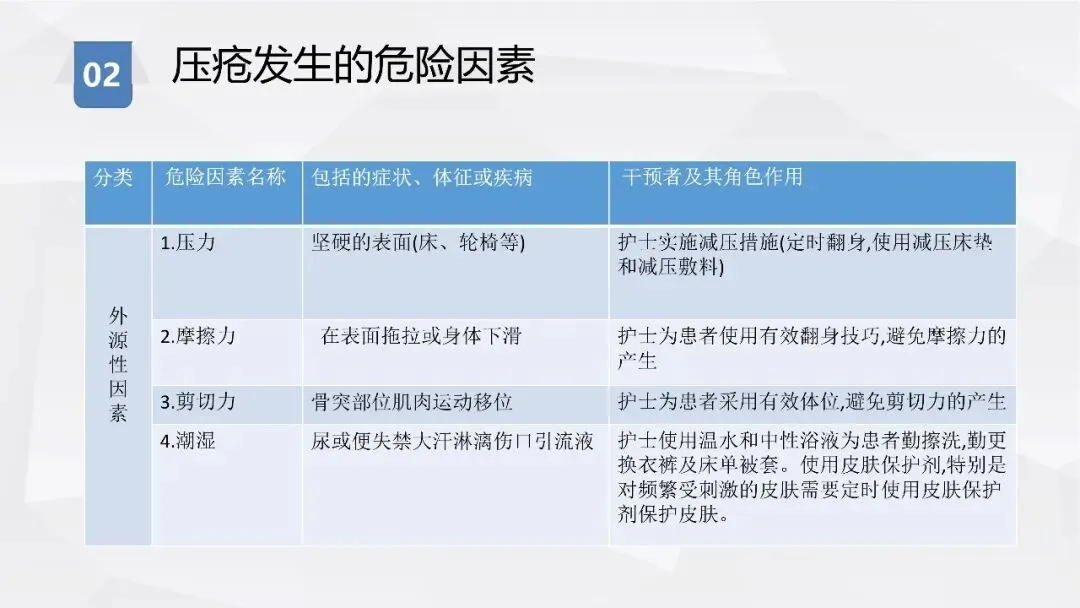 02

压疮发生的危险因素

| 分类 | 危险因素名称 | 包括的症状、体征或疾病 | 干预者及其角色作用 |
|---|---|---|---|
| 外源性因素 | 1.压力 | 坚硬的表面(床、轮椅等) | 护士实施减压措施(定时翻身,使用减压床垫和减压敷料) |
| | 2.摩擦力 | 在表面拖拉或身体下滑 | 护士为患者使用有效翻身技巧,避免摩擦力的产生 |
| | 3.剪切力 | 骨突部位肌肉运动移位 | 护士为患者采用有效体位,避免剪切力的产生 |
| | 4.潮湿 | 尿或便失禁大汗淋漓伤口引流液 | 护士使用温水和中性浴液为患者勤擦洗,勤更换衣裤及床单被套。使用皮肤保护剂,特别是对频繁受刺激的皮肤需要定时使用皮肤保护剂保护皮肤。 |